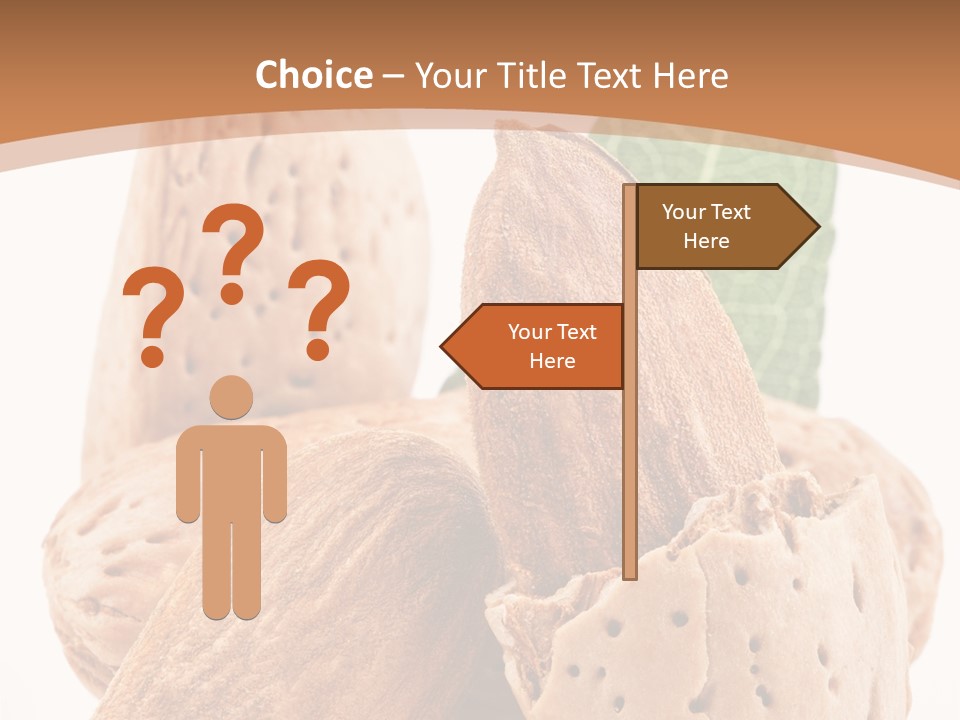 Choice – Your Title Text Here

? ? ?

Your Text Here

Your Text Here